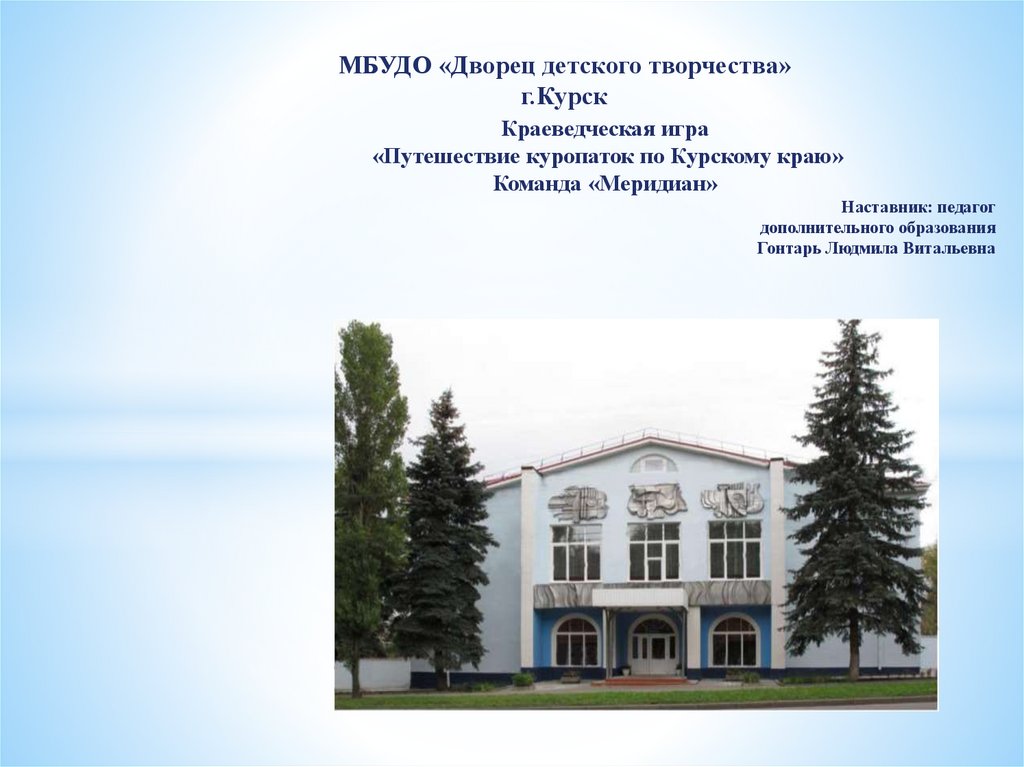 МБУДО «Дворец детского творчества»
г.Курск

Краеведческая игра
«Путешествие куропаток по Курскому краю»
Команда «Меридиан»

Наставник: педагог
дополнительного образования
Гонтарь Людмила Витальевна